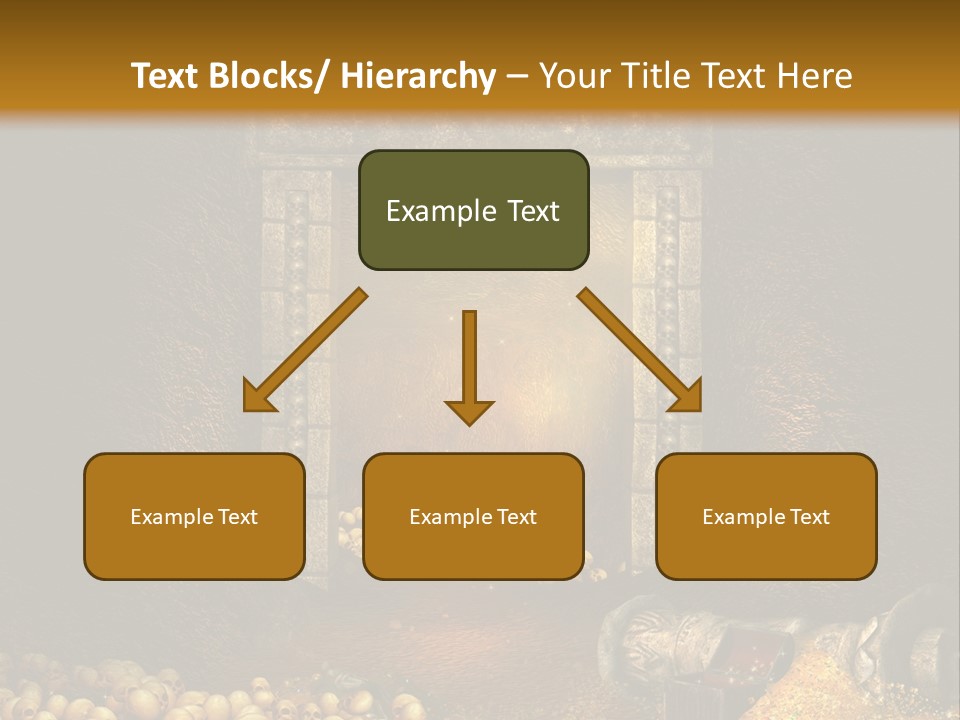 Text Blocks/ Hierarchy – Your Title Text Here

Example Text

Example Text

Example Text

Example Text